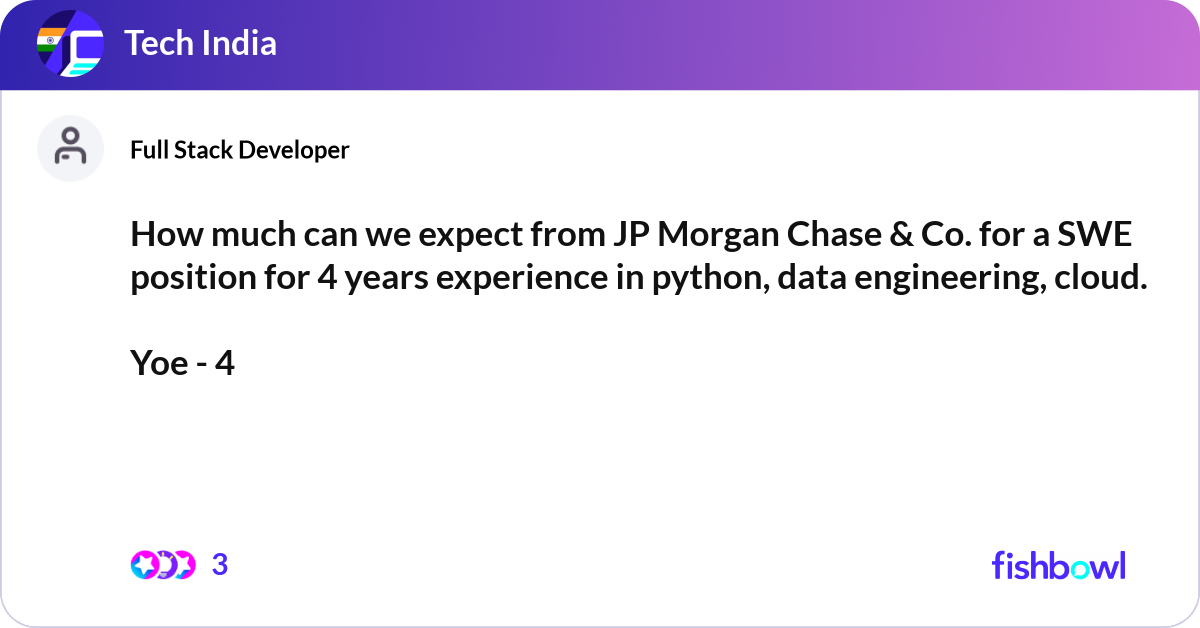 Tech India

Full Stack Developer

How much can we expect from JP Morgan Chase & Co. for a SWE position for 4 years experience in python, data engineering, cloud.

Yoe - 4

3

fishbowl